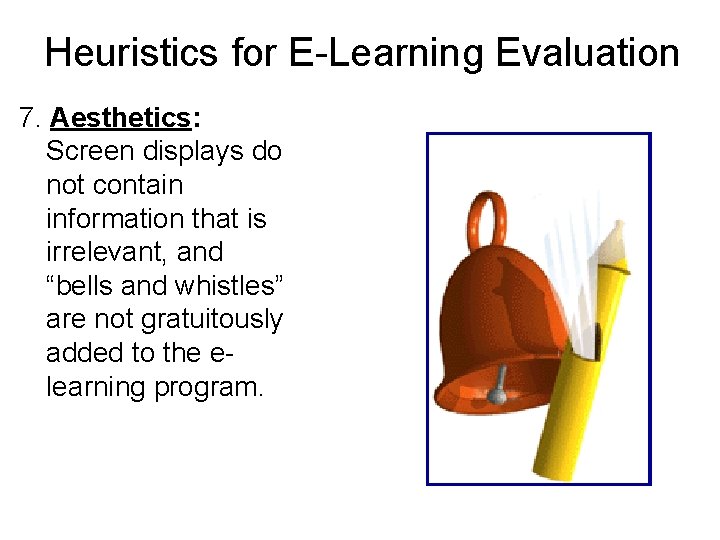 Heuristics for E-Learning Evaluation

7. Aesthetics:
Screen displays do not contain information that is irrelevant, and “bells and whistles” are not gratuitously added to the e-learning program.